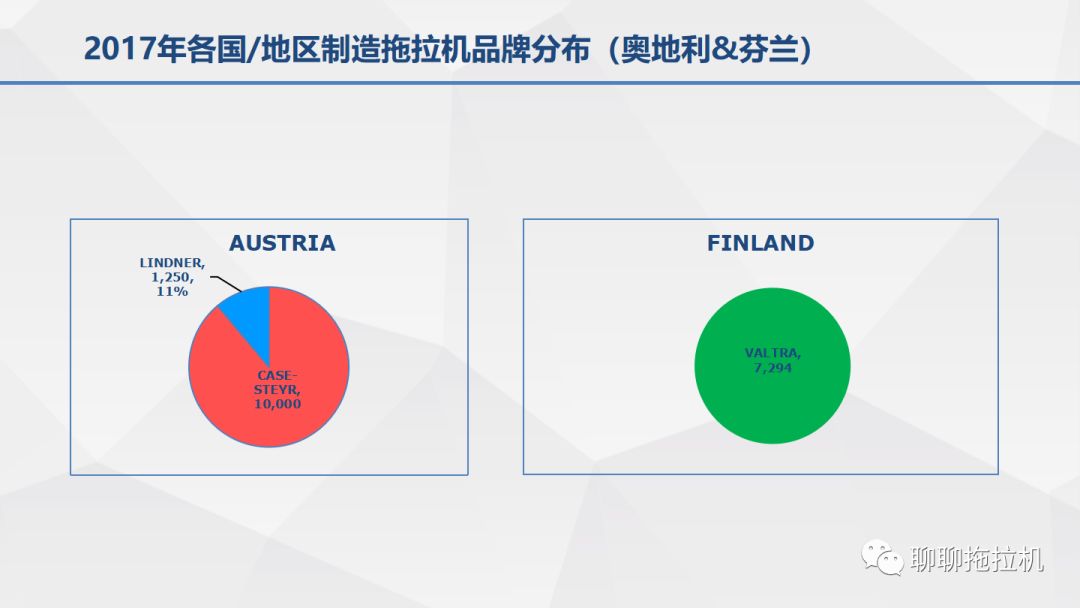 2017年各国/地区制造拖拉机品牌分布（奥地利&芬兰）

AUSTRIA

LINDNER, 1,250, 11%

CASE-STEYR, 10,000

FINLAND

VALTRA, 7,294

聊聊拖拉机